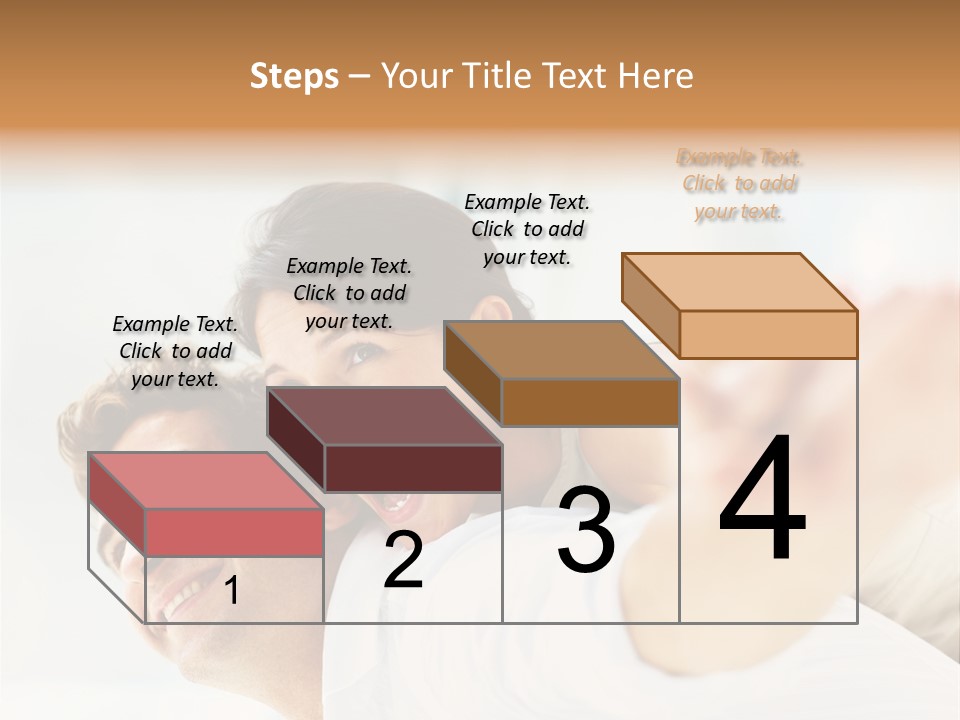 Steps – Your Title Text Here

Example Text. Click to add your text.

Example Text. Click to add your text.

Example Text. Click to add your text.

Example Text. Click to add your text.

1

2

3

4